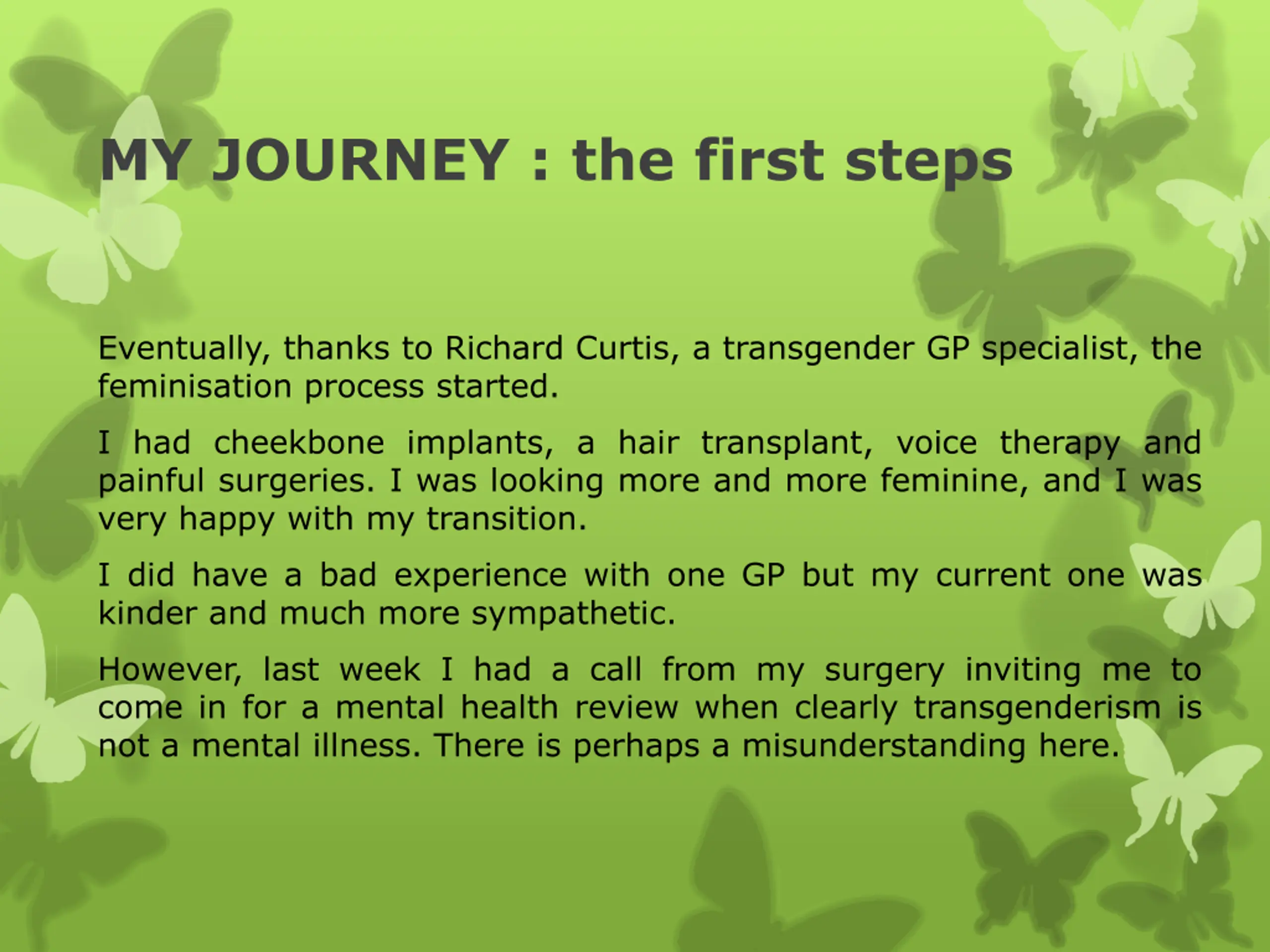 MY JOURNEY : the first steps

Eventually, thanks to Richard Curtis, a transgender GP specialist, the feminisation process started.

I had cheekbone implants, a hair transplant, voice therapy and painful surgeries. I was looking more and more feminine, and I was very happy with my transition.

I did have a bad experience with one GP but my current one was kinder and much more sympathetic.

However, last week I had a call from my surgery inviting me to come in for a mental health review when clearly transgenderism is not a mental illness. There is perhaps a misunderstanding here.